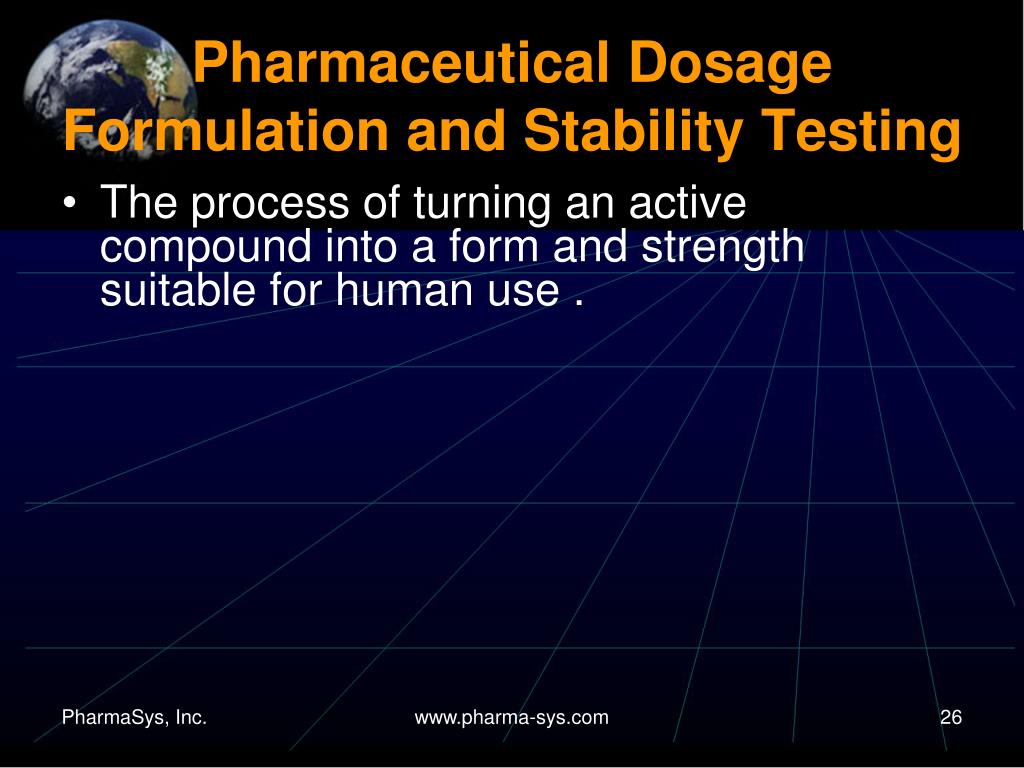 Pharmaceutical Dosage Formulation and Stability Testing

• The process of turning an active compound into a form and strength suitable for human use .

PharmaSys, Inc.

www.pharma-sys.com

26